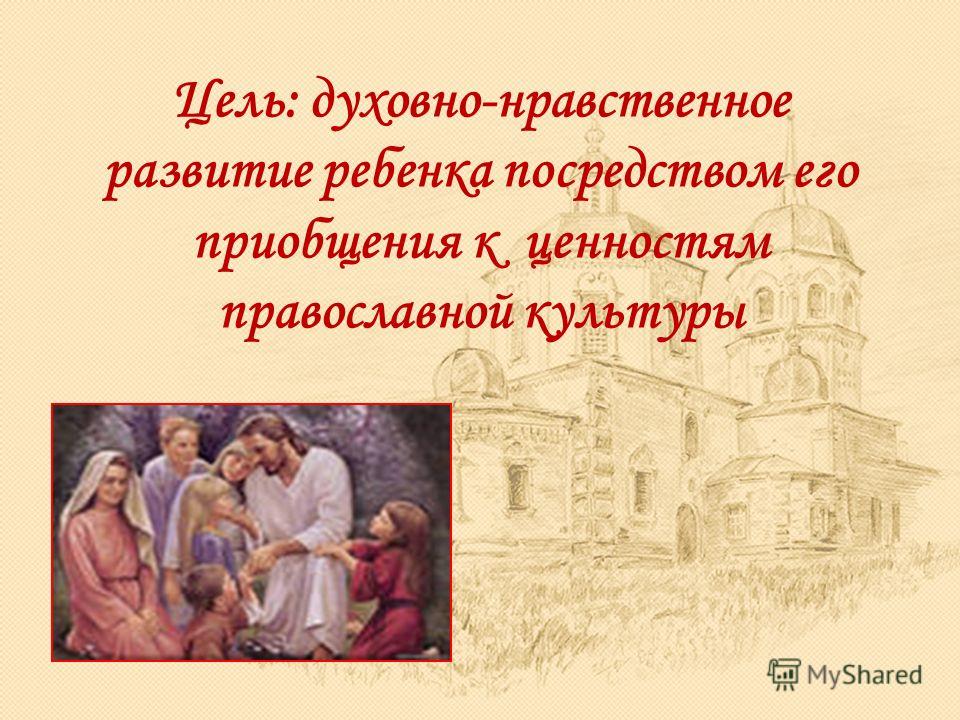 Цель: духовно-нравственное развитие ребенка посредством его приобщения к ценностям православной культуры

MyShared